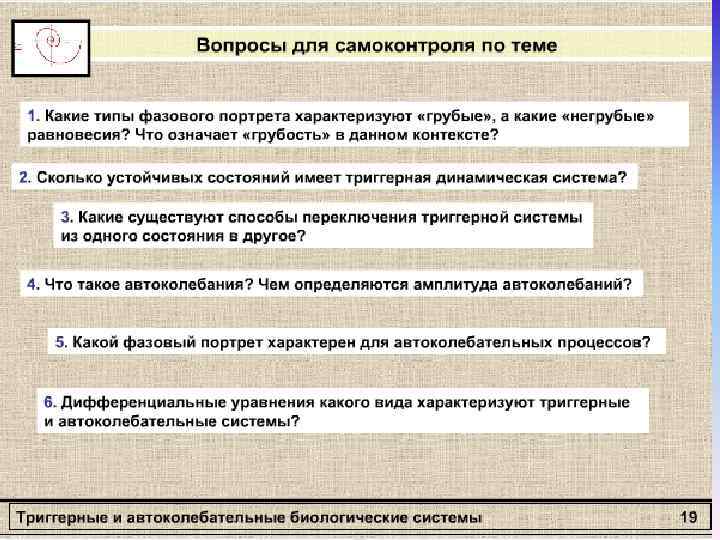 Вопросы для самоконтроля по теме

1. Какие типы фазового портрета характеризуют «грубые», а какие «негрубые» равновесия? Что означает «грубость» в данном контексте?

2. Сколько устойчивых состояний имеет триггерная динамическая система?

3. Какие существуют способы переключения триггерной системы из одного состояния в другое?

4. Что такое автоколебания? Чем определяются амплитуда автоколебаний?

5. Какой фазовый портрет характерен для автоколебательных процессов?

6. Дифференциальные уравнения какого вида характеризуют триггерные и автоколебательные системы?

Триггерные и автоколебательные биологические системы 19